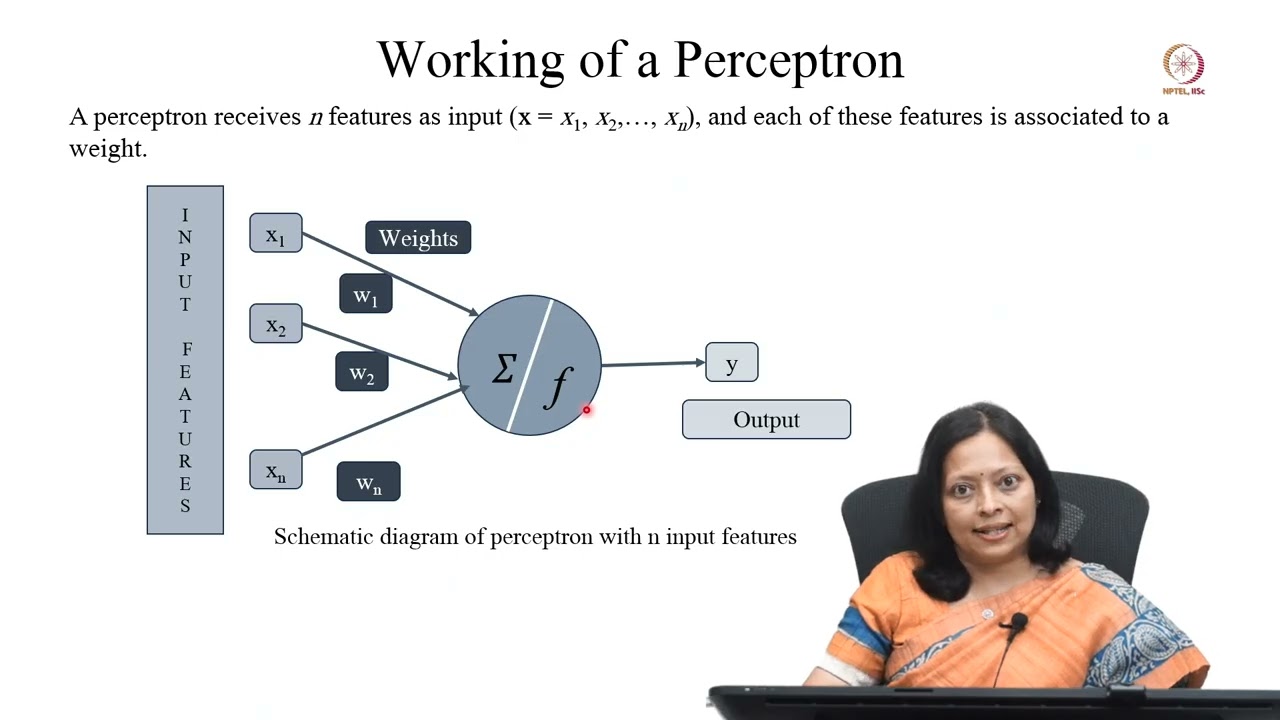 Working of a Perceptron

NPTEL, IISc

A perceptron receives $n$ features as input ($\mathbf{x} = x_1, x_2, \ldots, x_n$), and each of these features is associated to a weight.

INPUT FEATURES

$x_1$

$x_2$

$x_n$

Weights

$w_1$

$w_2$

$w_n$

$\Sigma$

$f$

y

Output

Schematic diagram of perceptron with n input features